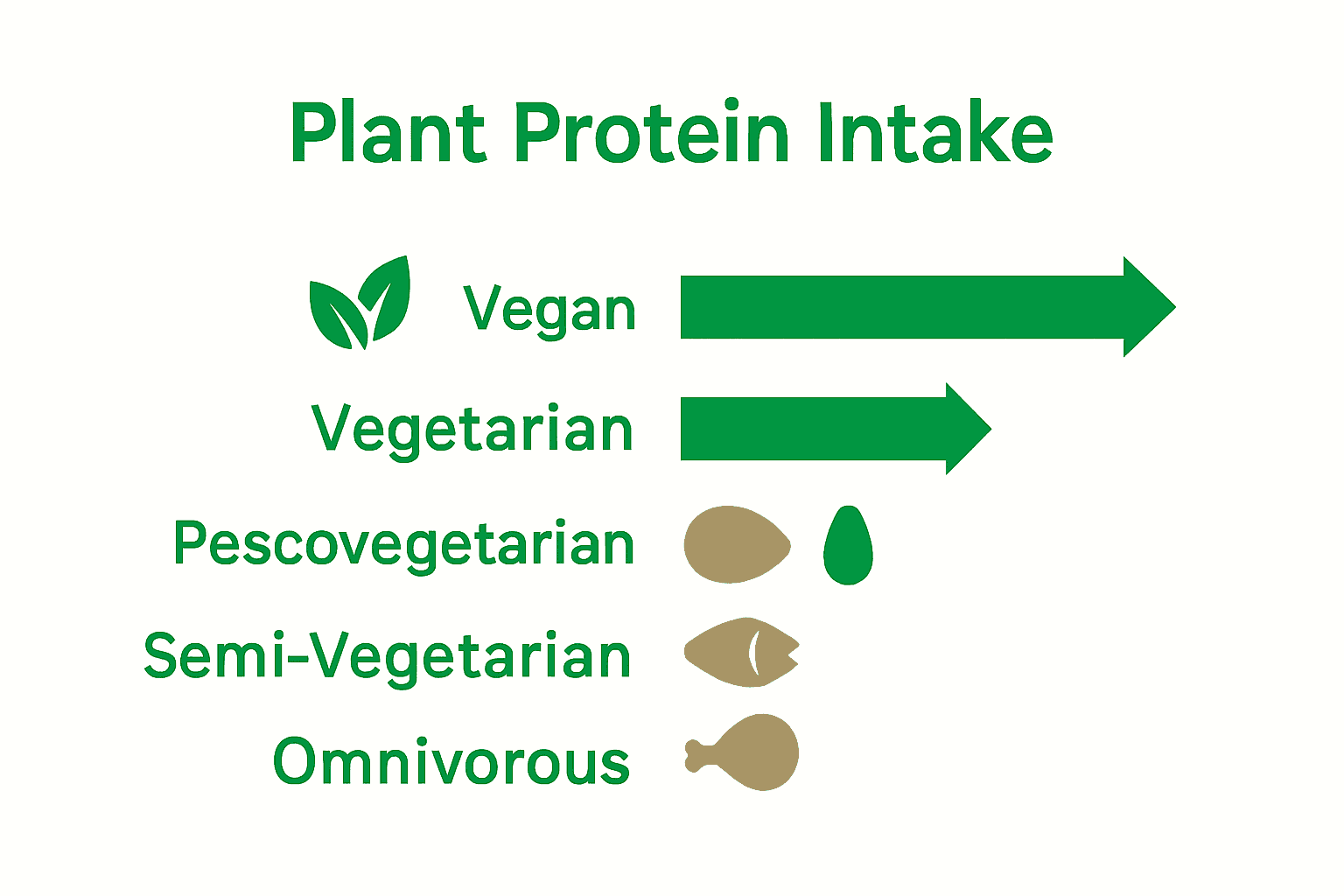 Plant Protein Intake

Vegan

Vegetarian

Pescovegetarian

Semi-Vegetarian

Omnivorous